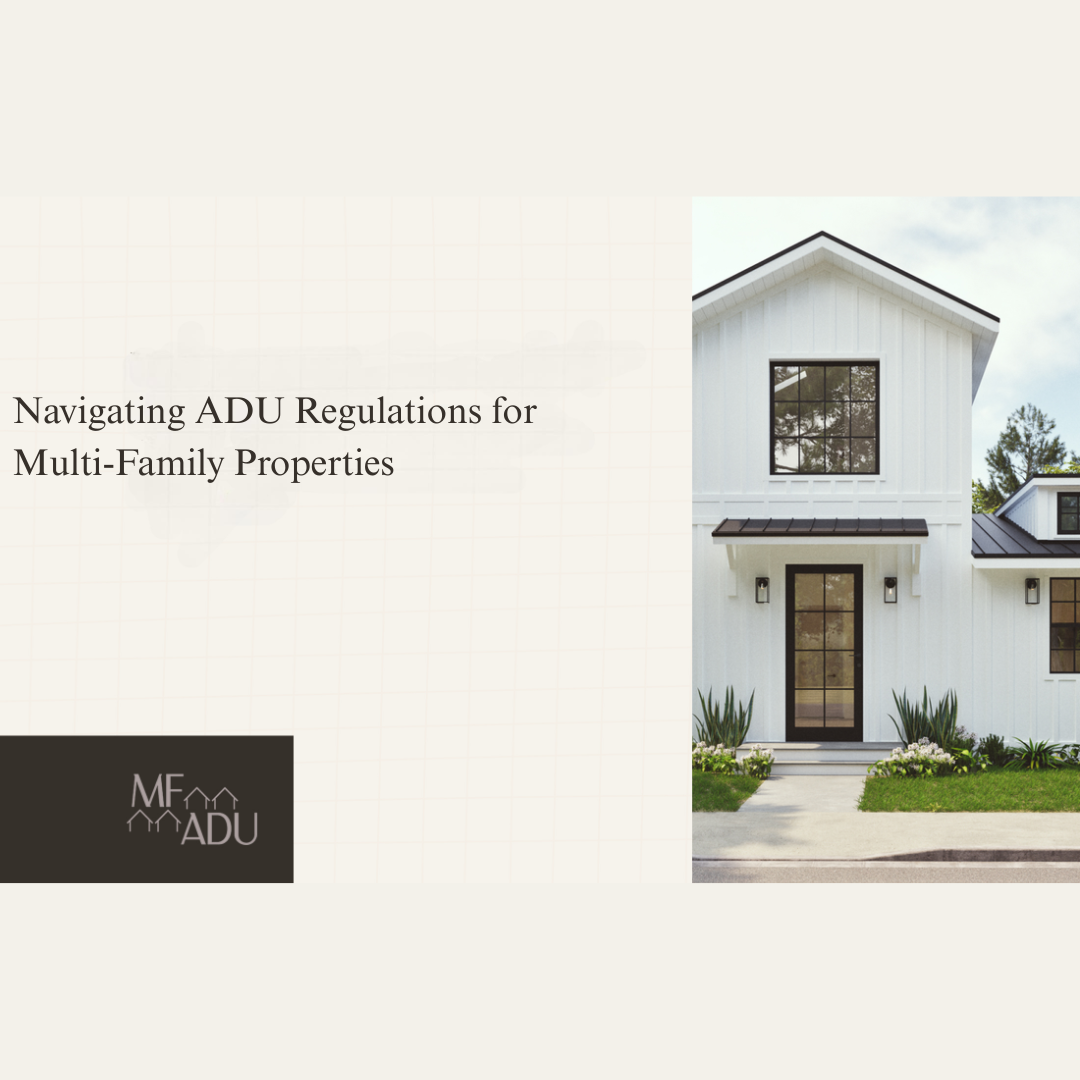 Navigating ADU Regulations for Multi-Family Properties

MF
ADU